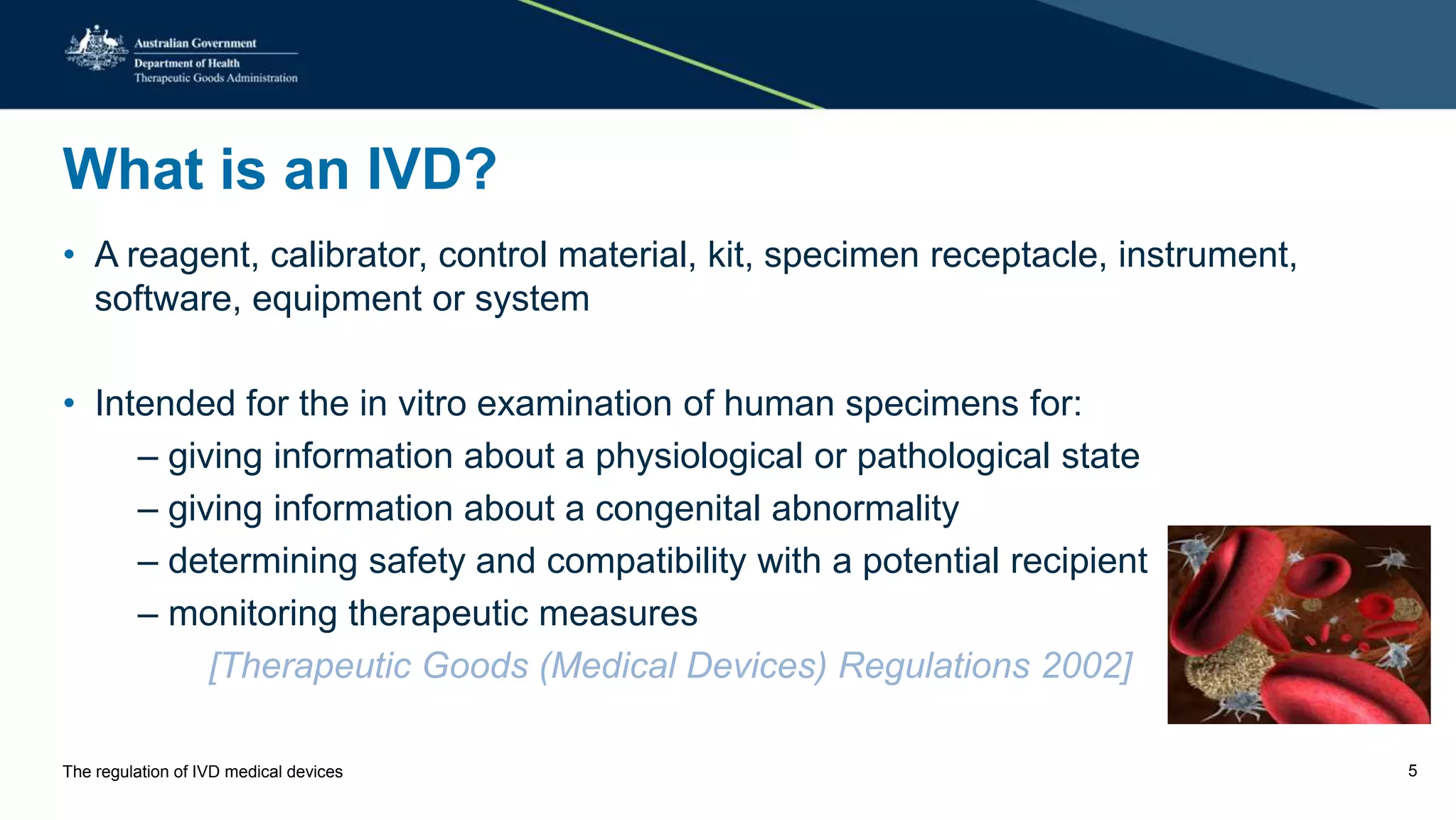 Australian Government
Department of Health
Therapeutic Goods Administration

What is an IVD?

• A reagent, calibrator, control material, kit, specimen receptacle, instrument, software, equipment or system

• Intended for the in vitro examination of human specimens for:
– giving information about a physiological or pathological state
– giving information about a congenital abnormality
– determining safety and compatibility with a potential recipient
– monitoring therapeutic measures

[Therapeutic Goods (Medical Devices) Regulations 2002]

The regulation of IVD medical devices

5